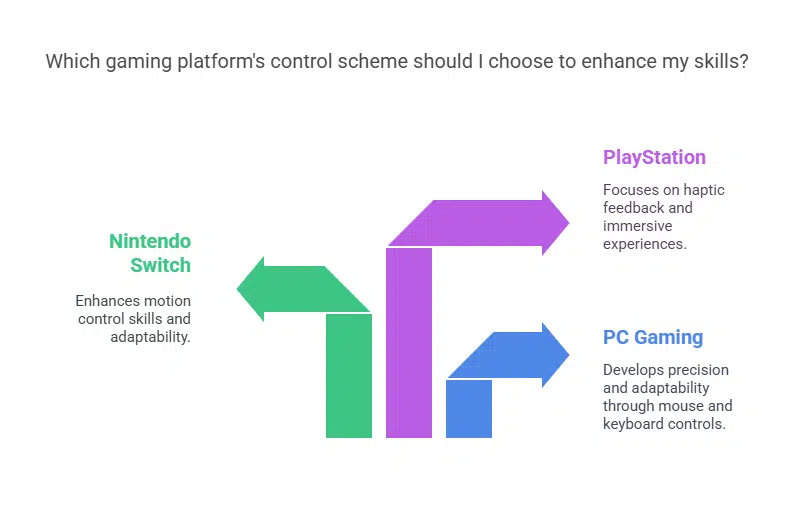 Which gaming platform's control scheme should I choose to enhance my skills?

Nintendo Switch

Enhances motion control skills and adaptability.

PlayStation

Focuses on haptic feedback and immersive experiences.

PC Gaming

Develops precision and adaptability through mouse and keyboard controls.